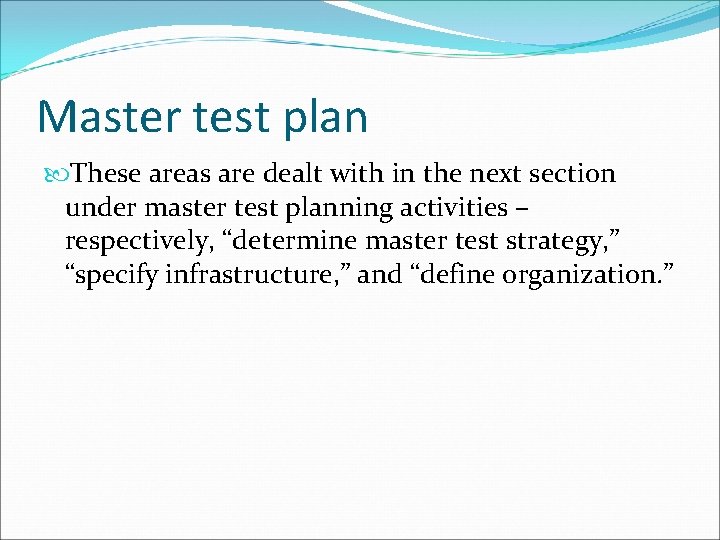 Master test plan

These areas are dealt with in the next section under master test planning activities – respectively, “determine master test strategy,” “specify infrastructure,” and “define organization.”